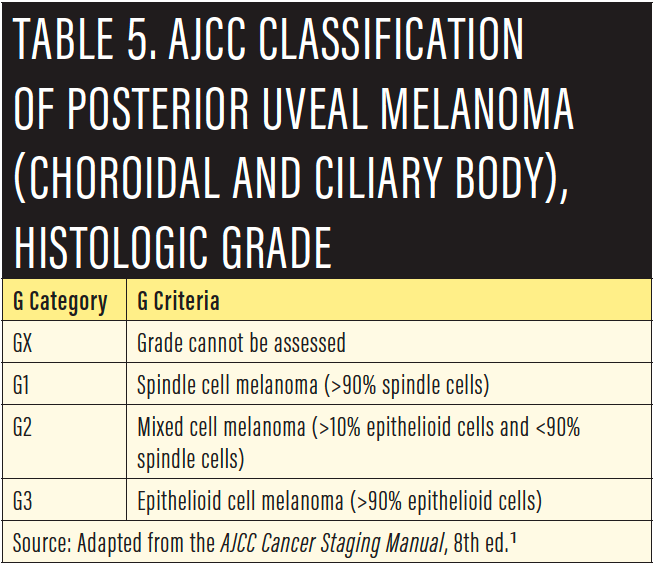 TABLE 5. AJCC CLASSIFICATION OF POSTERIOR UVEAL MELANOMA (CHOROIDAL AND CILIARY BODY), HISTOLOGIC GRADE

| G Category | G Criteria |
|---|---|
| GX | Grade cannot be assessed |
| G1 | Spindle cell melanoma (>90% spindle cells) |
| G2 | Mixed cell melanoma (>10% epithelioid cells and <90% spindle cells) |
| G3 | Epithelioid cell melanoma (>90% epithelioid cells) |

Source: Adapted from the AJCC Cancer Staging Manual, 8th ed.$^1$